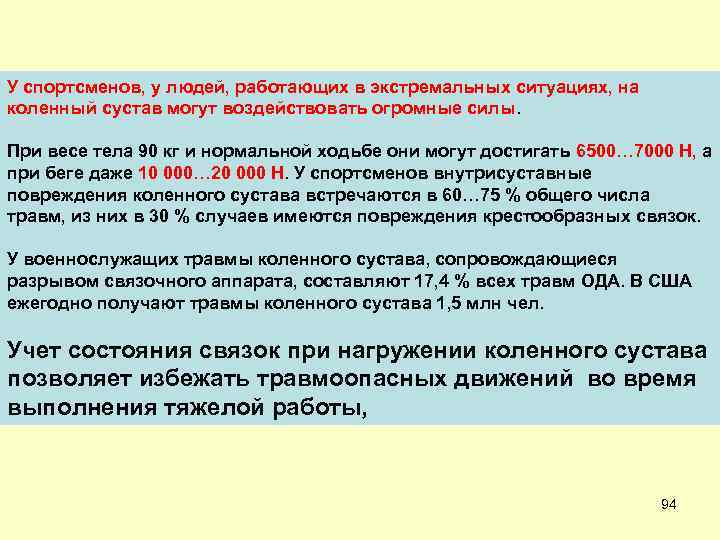 У спортсменов, у людей, работающих в экстремальных ситуациях, на коленный сустав могут воздействовать огромные силы.

При весе тела 90 кг и нормальной ходьбе они могут достигать 6500…7000 Н, а при беге даже 10 000…20 000 Н. У спортсменов внутрисуставные повреждения коленного сустава встречаются в 60…75 % общего числа травм, из них в 30 % случаев имеются повреждения крестообразных связок.

У военнослужащих травмы коленного сустава, сопровождающиеся разрывом связочного аппарата, составляют 17,4 % всех травм ОДА. В США ежегодно получают травмы коленного сустава 1,5 млн чел.

Учет состояния связок при нагружении коленного сустава позволяет избежать травмоопасных движений во время выполнения тяжелой работы,

94